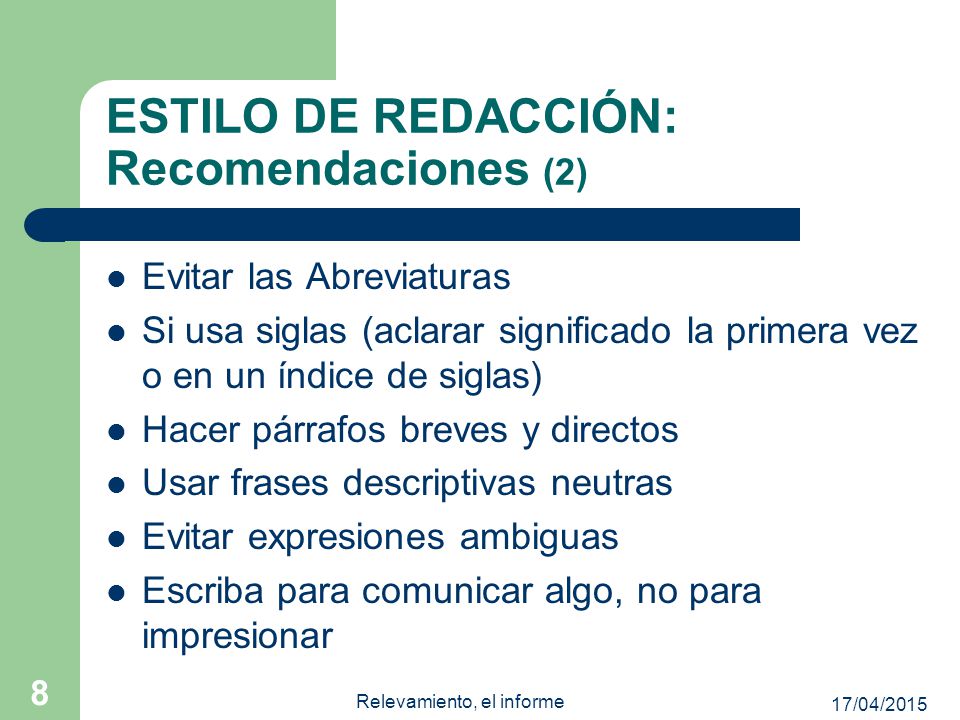 ESTILO DE REDACCIÓN: Recomendaciones (2)

- Evitar las Abreviaturas
- Si usa siglas (aclarar significado la primera vez o en un índice de siglas)
- Hacer párrafos breves y directos
- Usar frases descriptivas neutras
- Evitar expresiones ambiguas
- Escriba para comunicar algo, no para impresionar

8

Relevamiento, el informe

17/04/2015